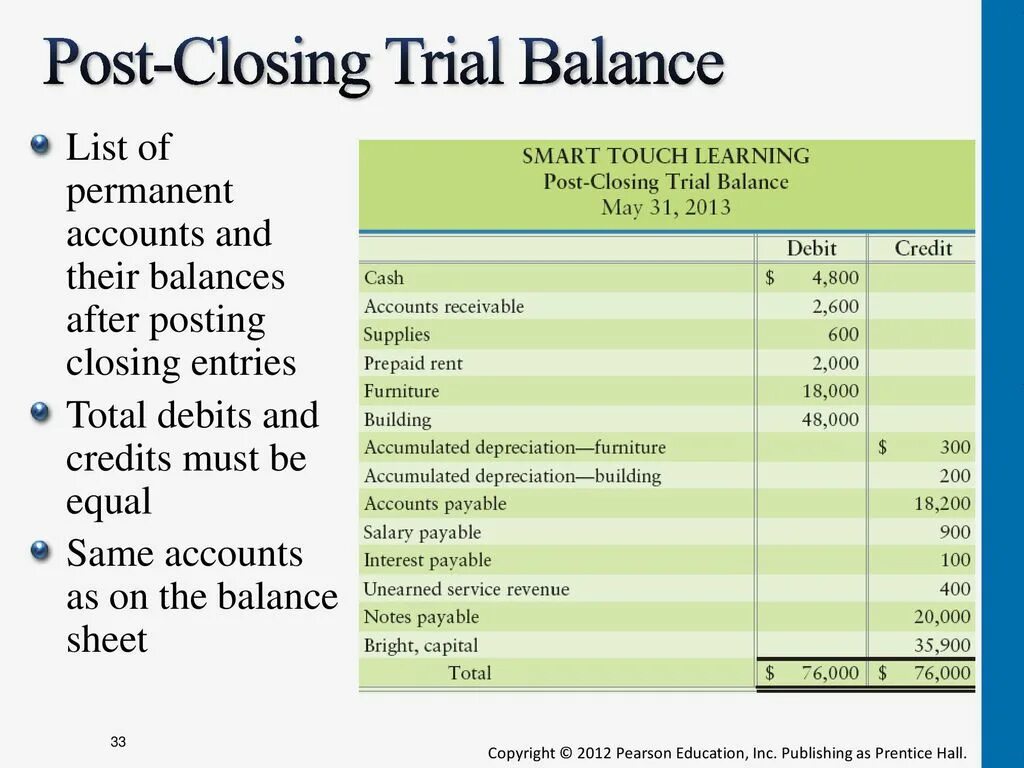 Post-Closing Trial Balance

List of permanent accounts and their balances after posting closing entries

Total debits and credits must be equal

Same accounts as on the balance sheet

SMART TOUCH LEARNING
Post-Closing Trial Balance
May 31, 2013

| | Debit | Credit |
|---|---|---|
| Cash | \$ 4,800 | |
| Accounts receivable | 2,600 | |
| Supplies | 600 | |
| Prepaid rent | 2,000 | |
| Furniture | 18,000 | |
| Building | 48,000 | |
| Accumulated depreciation—furniture | | \$ 300 |
| Accumulated depreciation—building | | 200 |
| Accounts payable | | 18,200 |
| Salary payable | | 900 |
| Interest payable | | 100 |
| Unearned service revenue | | 400 |
| Notes payable | | 20,000 |
| Bright, capital | | 35,900 |
| Total | \$ 76,000 | \$ 76,000 |

33

Copyright © 2012 Pearson Education, Inc. Publishing as Prentice Hall.